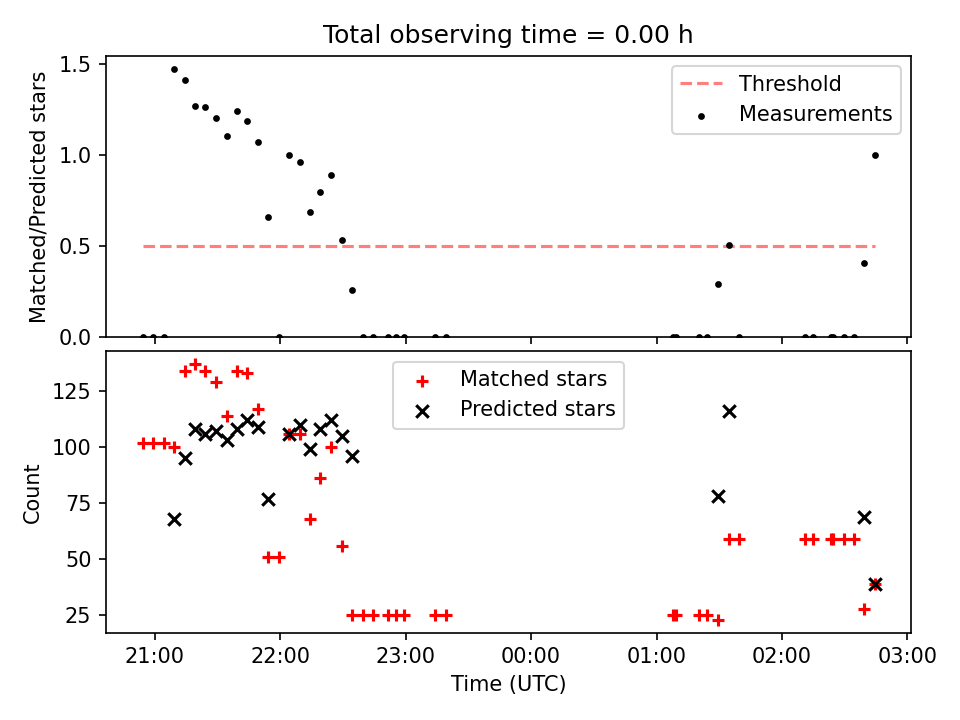 Total observing time = 0.00 h

Matched/Predicted stars

1.5
1.0
0.5
0.0

Threshold
Measurements

Count

125
100
75
50
25

Matched stars
Predicted stars

21:00 22:00 23:00 00:00 01:00 02:00 03:00
Time (UTC)